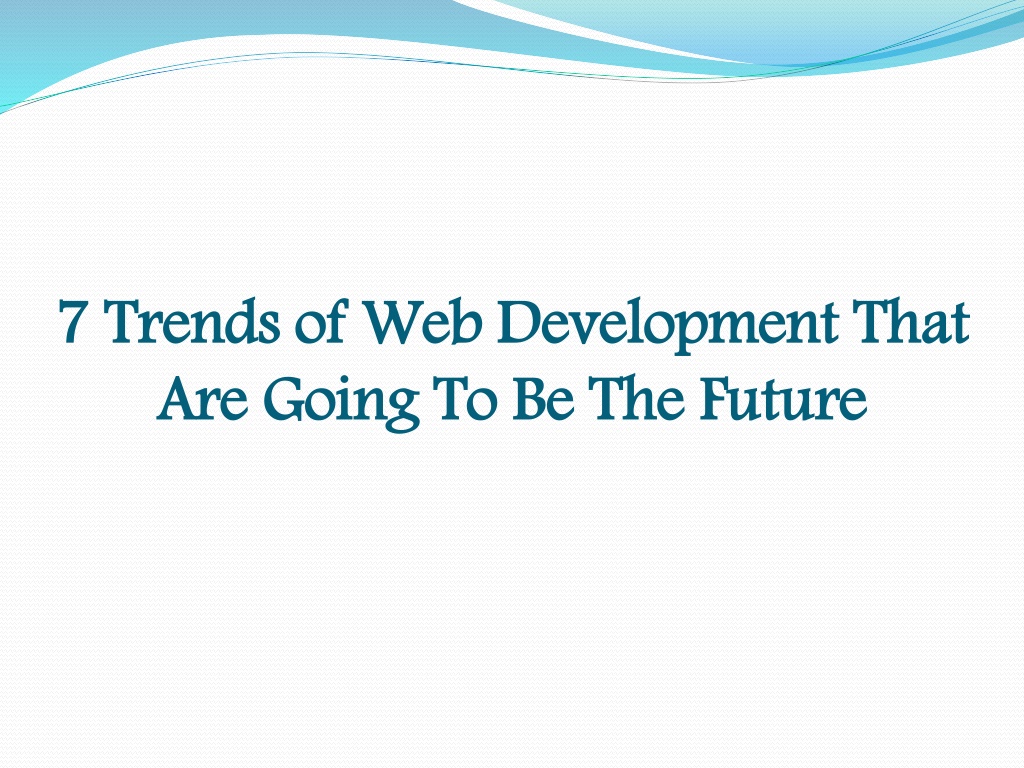 7 Trends of Web Development That Are Going To Be The Future